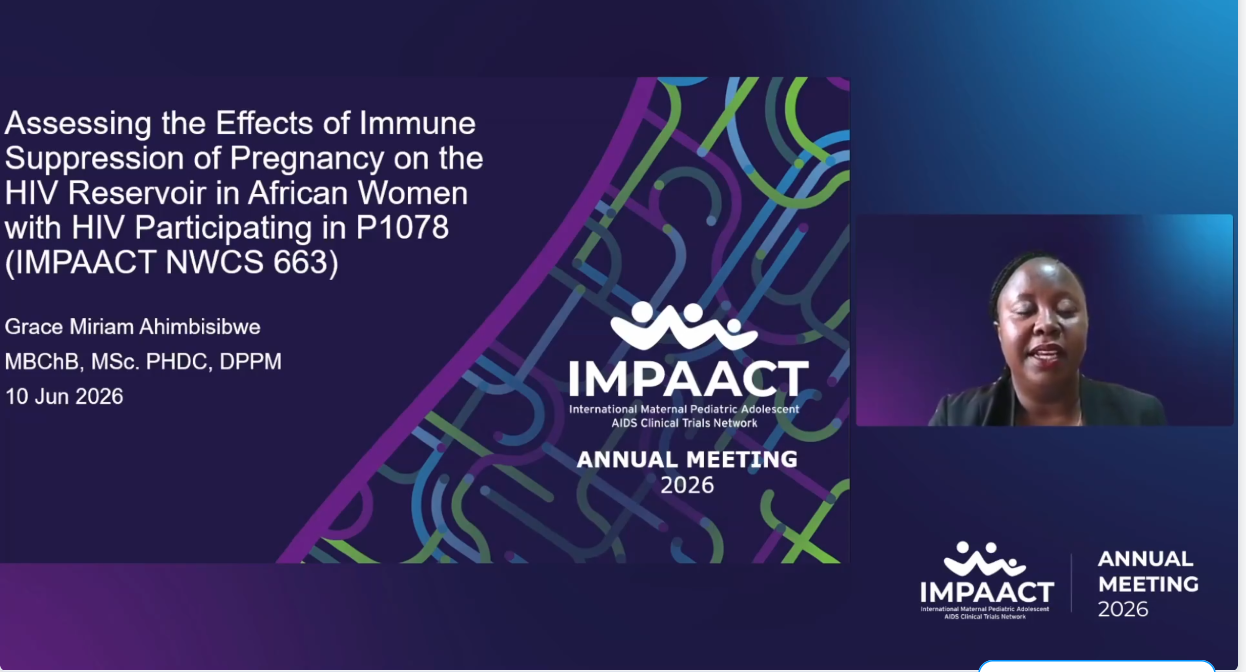 Assessing the Effects of Immune Suppression of Pregnancy on the HIV Reservoir in African Women with HIV Participating in P1078 (IMPAACT NWCS 663)

Grace Miriam Ahimbisibwe
MBChB, MSc. PHDC, DPPM
10 Jun 2026

IMPAACT
International Maternal Pediatric Adolescent AIDS Clinical Trials Network

ANNUAL MEETING
2026

IMPAACT
International Maternal Pediatric Adolescent AIDS Clinical Trials Network

ANNUAL MEETING
2026